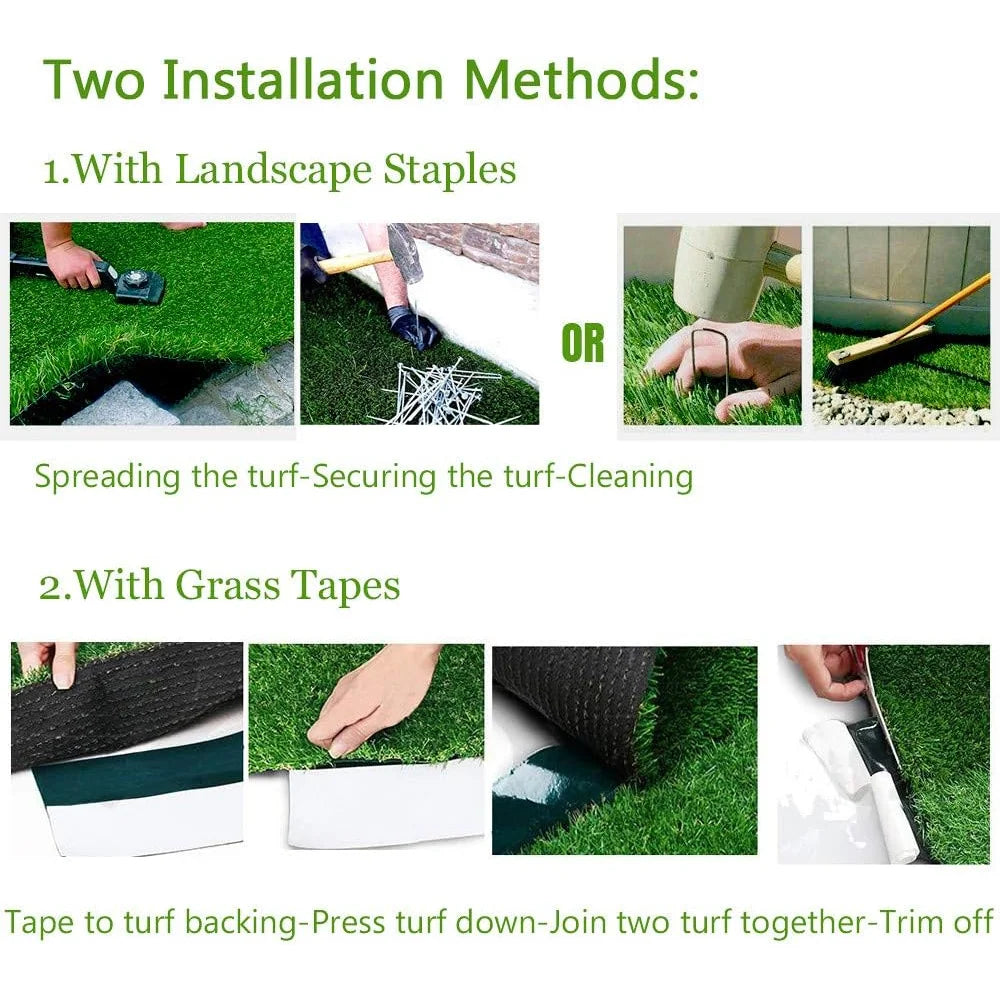 Two Installation Methods:

1.With Landscape Staples

OR

Spreading the turf-Securing the turf-Cleaning

2.With Grass Tapes

Tape to turf backing-Press turf down-Join two turf together-Trim off